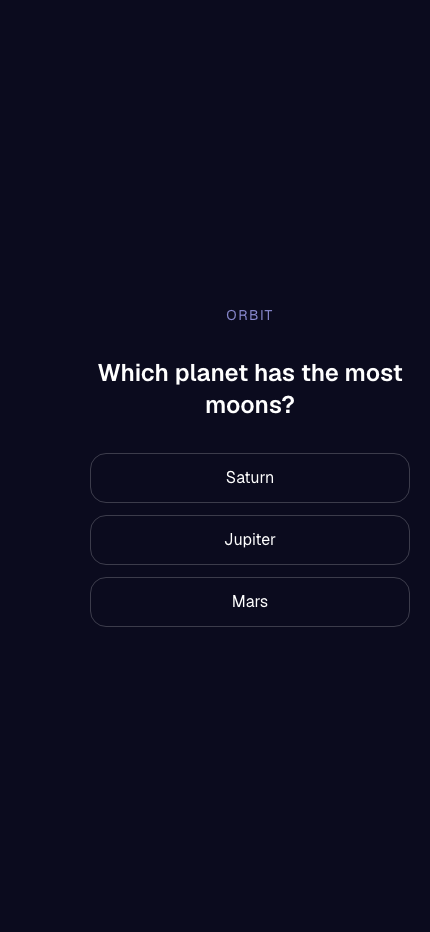 ORBIT

Which planet has the most moons?

Saturn

Jupiter

Mars